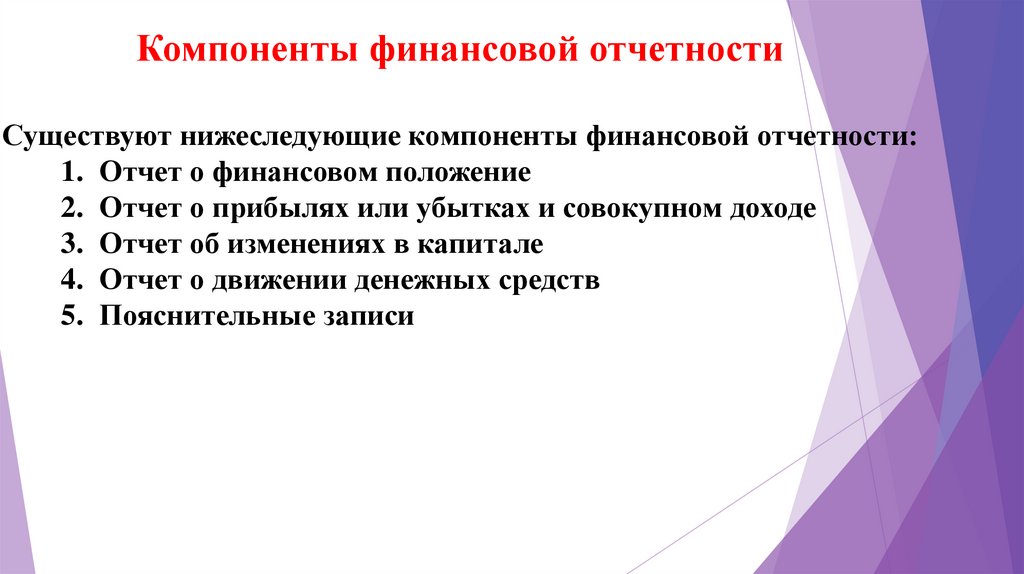 Компоненты финансовой отчетности

Существуют нижеследующие компоненты финансовой отчетности:
1. Отчет о финансовом положение
2. Отчет о прибылях или убытках и совокупном доходе
3. Отчет об изменениях в капитале
4. Отчет о движении денежных средств
5. Пояснительные записи